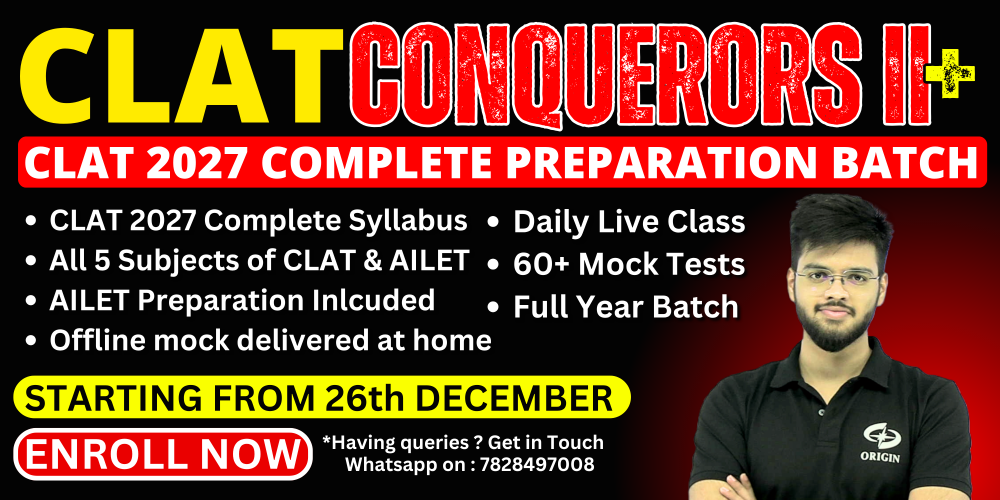 CLAT CONQUERORS II+

CLAT 2027 COMPLETE PREPARATION BATCH

• CLAT 2027 Complete Syllabus
• All 5 Subjects of CLAT & AILET
• AILET Preparation Inlcuded
• Offline mock delivered at home

• Daily Live Class
• 60+ Mock Tests
• Full Year Batch

STARTING FROM 26th DECEMBER

ENROLL NOW

*Having queries ? Get in Touch
Whatsapp on : 7828497008

ORIGIN